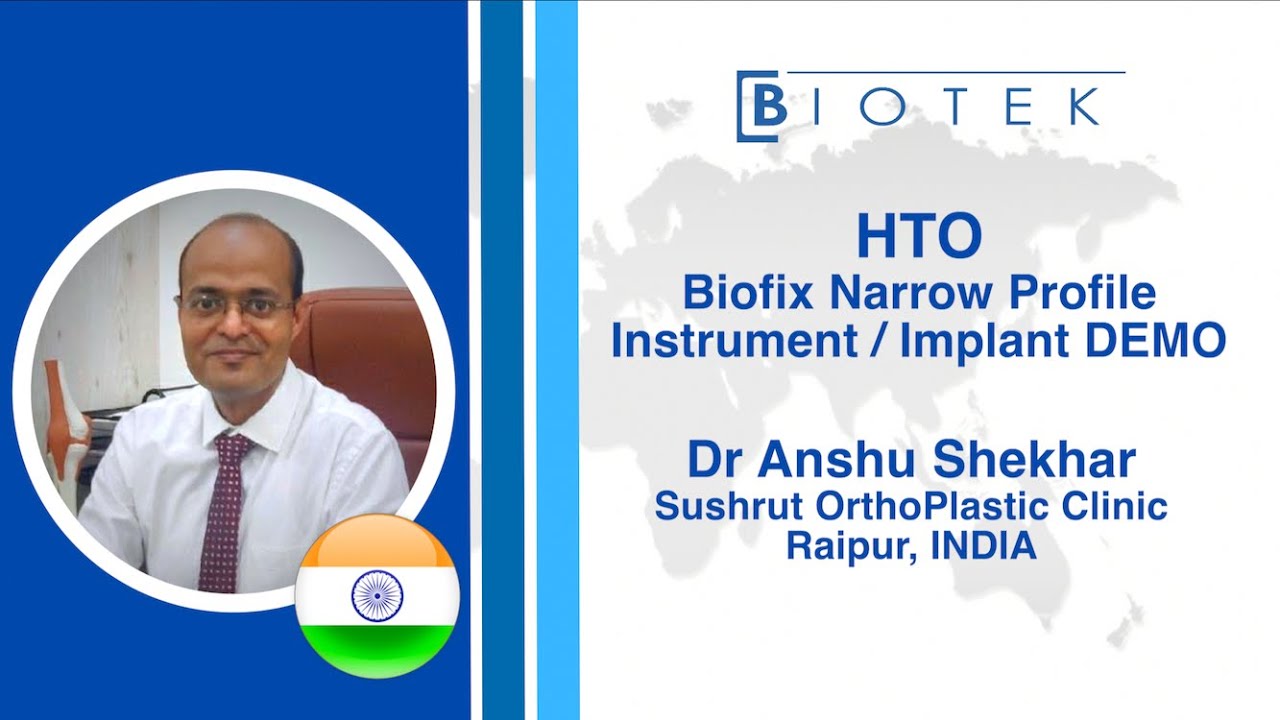 BIOTEK

HTO
Biofix Narrow Profile
Instrument / Implant DEMO

Dr Anshu Shekhar
Sushrut OrthoPlastic Clinic
Raipur, INDIA